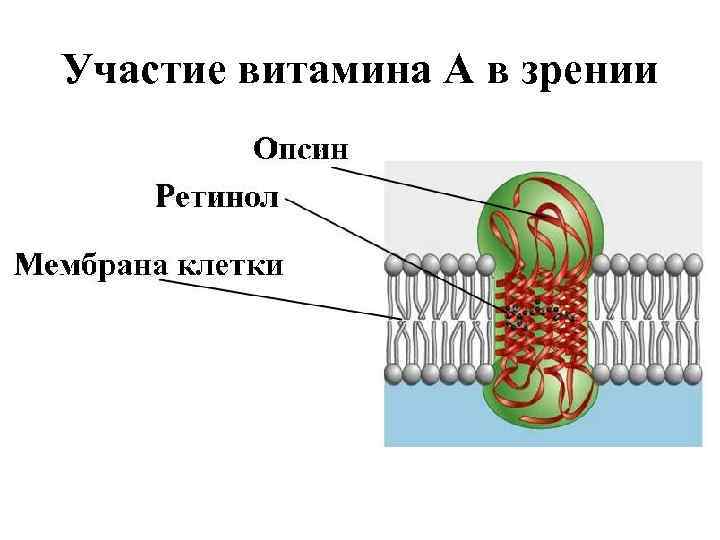 Участие витамина А в зрении

Опсин

Ретинол

Мембрана клетки